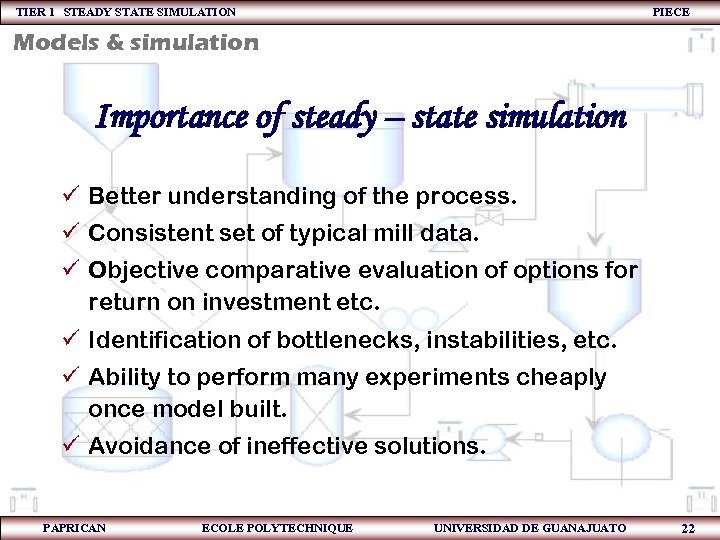 TIER 1 STEADY STATE SIMULATION PIECE

Models & simulation

Importance of steady – state simulation

✓ Better understanding of the process.
✓ Consistent set of typical mill data.
✓ Objective comparative evaluation of options for return on investment etc.
✓ Identification of bottlenecks, instabilities, etc.
✓ Ability to perform many experiments cheaply once model built.
✓ Avoidance of ineffective solutions.

PAPRICAN ECOLE POLYTECHNIQUE UNIVERSIDAD DE GUANAJUATO 22